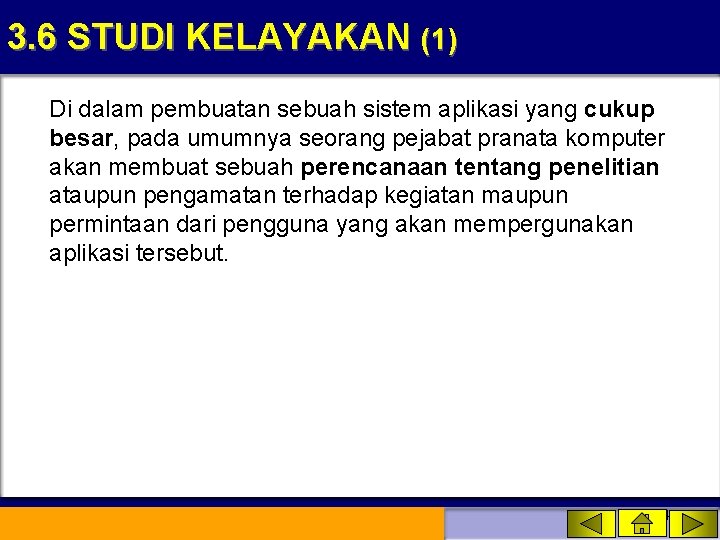 3.6 STUDI KELAYAKAN (1)

Di dalam pembuatan sebuah sistem aplikasi yang cukup besar, pada umumnya seorang pejabat pranata komputer akan membuat sebuah perencanaan tentang penelitian ataupun pengamatan terhadap kegiatan maupun permintaan dari pengguna yang akan mempergunakan aplikasi tersebut.